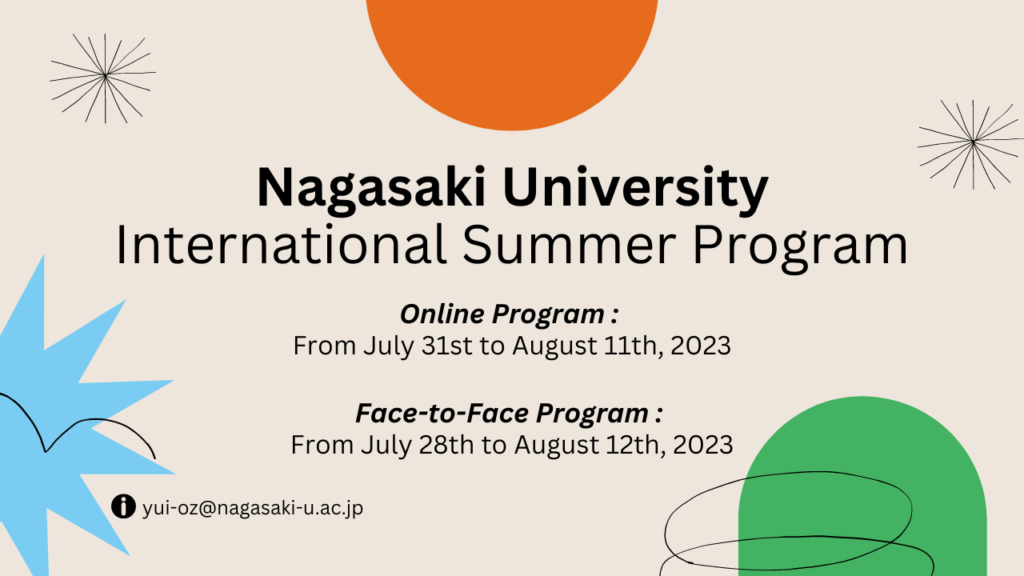 Nagasaki University
International Summer Program

Online Program :
From July 31st to August 11th, 2023

Face-to-Face Program :
From July 28th to August 12th, 2023

yui-oz@nagasaki-u.ac.jp